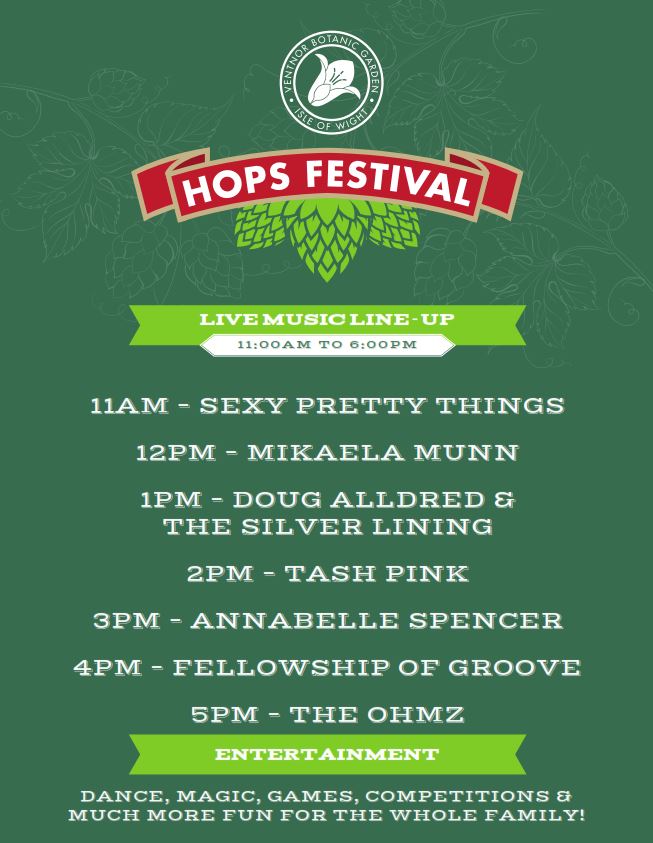 VENTNOR BOTANIC GARDEN
ISLE OF WIGHT

HOPS FESTIVAL

LIVE MUSIC LINE - UP
11:00AM TO 6:00PM

11AM - SEXY PRETTY THINGS

12PM - MIKAELA MUNN

1PM - DOUG ALLDRED & THE SILVER LINING

2PM - TASH PINK

3PM - ANNABELLE SPENCER

4PM - FELLOWSHIP OF GROOVE

5PM - THE OHMZ

ENTERTAINMENT

DANCE, MAGIC, GAMES, COMPETITIONS & MUCH MORE FUN FOR THE WHOLE FAMILY!